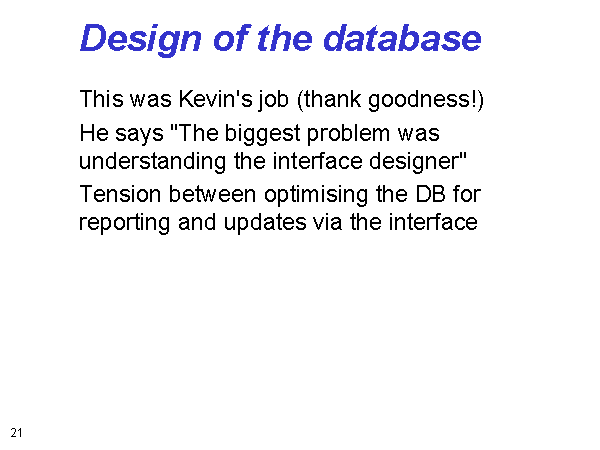 Design of the database

This was Kevin's job (thank goodness!)

He says "The biggest problem was understanding the interface designer"

Tension between optimising the DB for reporting and updates via the interface

21